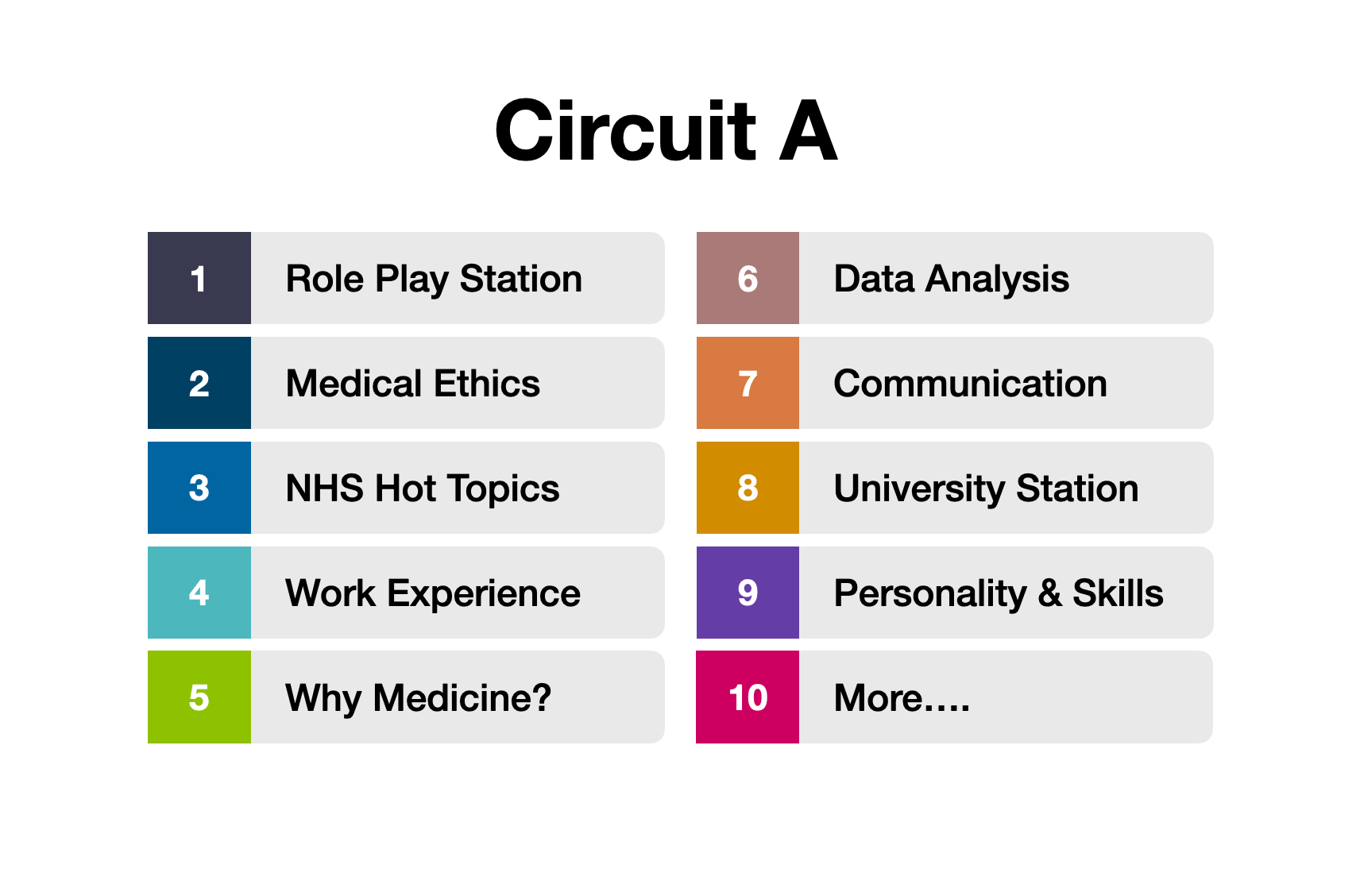 Circuit A

1 Role Play Station

2 Medical Ethics

3 NHS Hot Topics

4 Work Experience

5 Why Medicine?

6 Data Analysis

7 Communication

8 University Station

9 Personality & Skills

10 More….